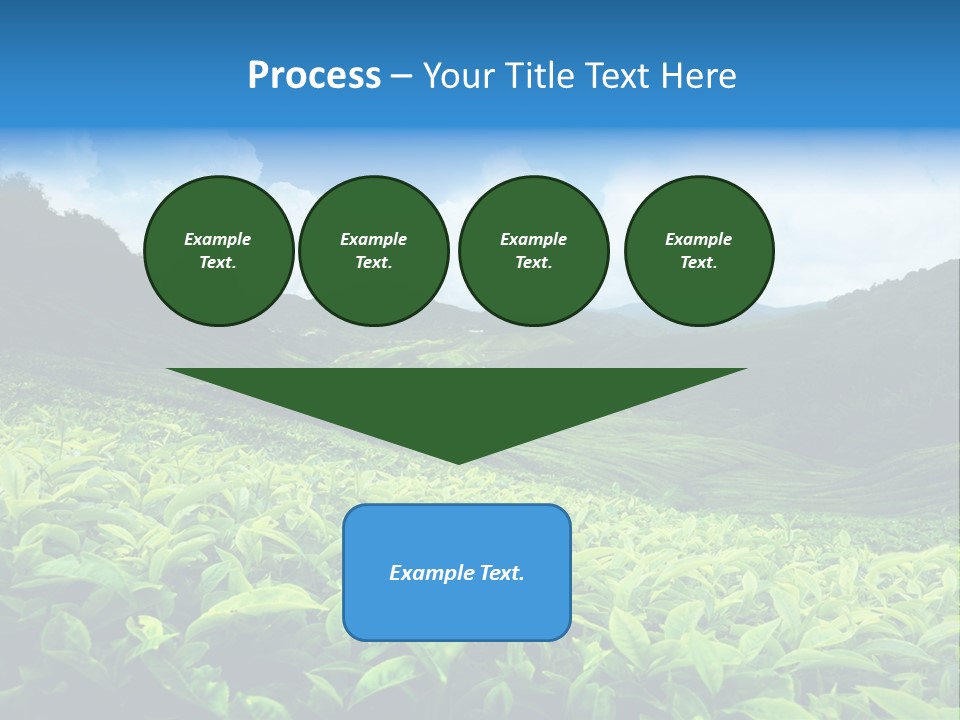 Process – Your Title Text Here

Example Text.

Example Text.

Example Text.

Example Text.

Example Text.